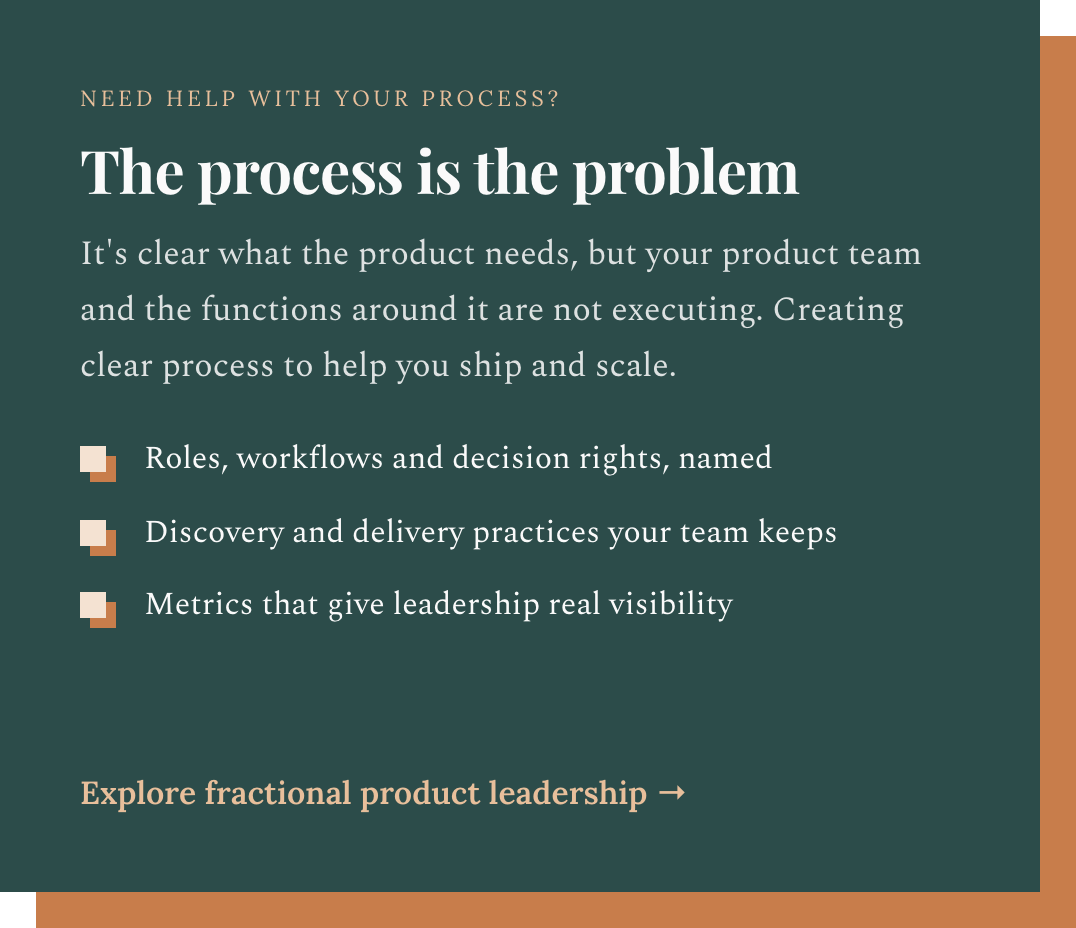 NEED HELP WITH YOUR PROCESS?

The process is the problem

It's clear what the product needs, but your product team and the functions around it are not executing. Creating clear process to help you ship and scale.

Roles, workflows and decision rights, named

Discovery and delivery practices your team keeps

Metrics that give leadership real visibility

Explore fractional product leadership →